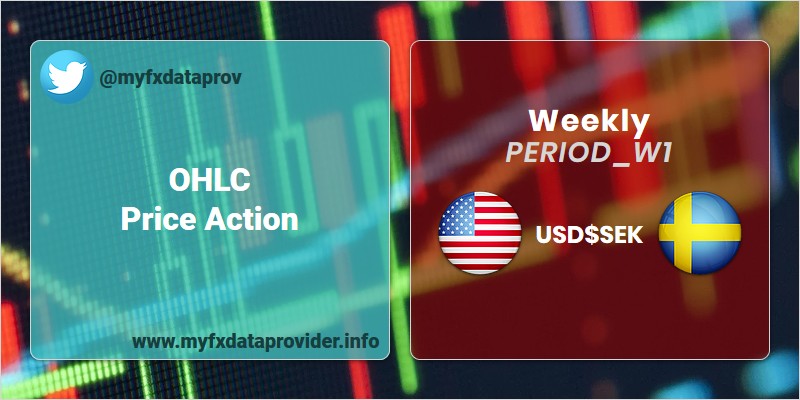 @myfxdataprov

OHLC
Price Action

www.myfxdataprovider.info

Weekly
PERIOD_W1

USD$SEK